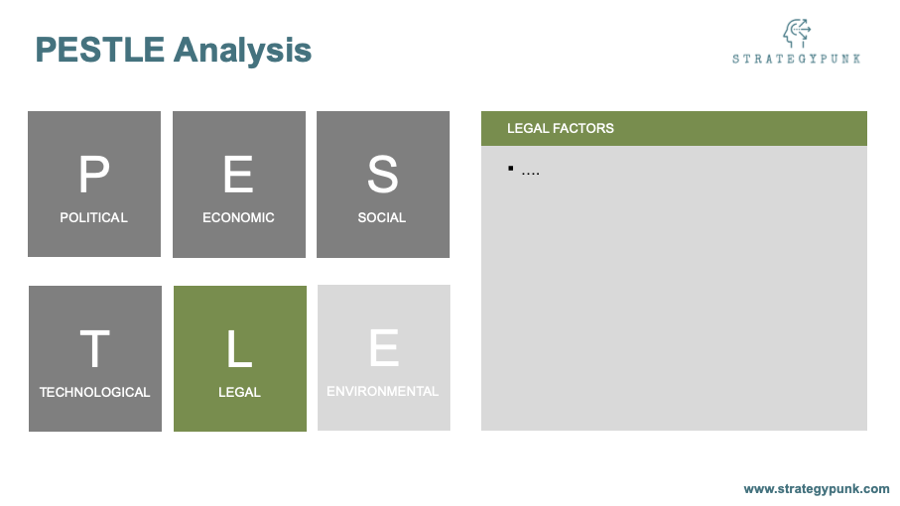 PESTLE Analysis

STRATEGYPUNK

P
POLITICAL

E
ECONOMIC

S
SOCIAL

T
TECHNOLOGICAL

L
LEGAL

E
ENVIRONMENTAL

LEGAL FACTORS

▪ ....

www.strategypunk.com